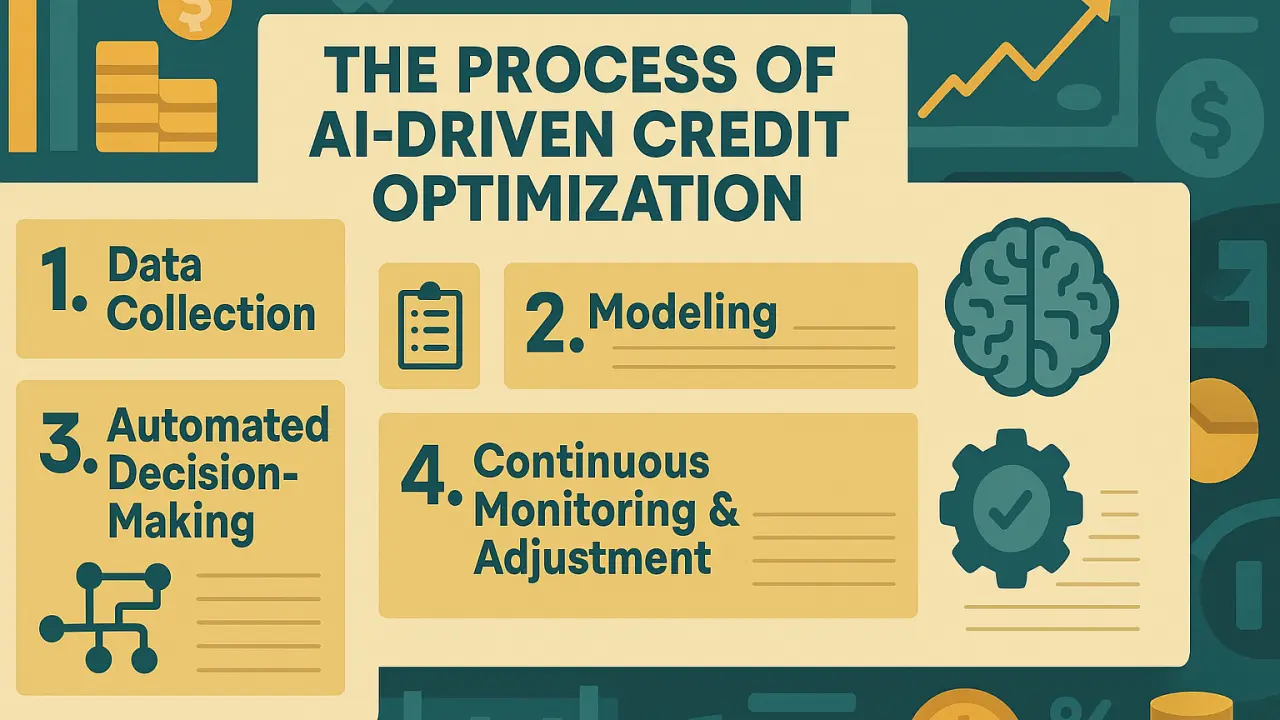 THE PROCESS OF AI-DRIVEN CREDIT OPTIMIZATION

1. Data Collection

2. Modeling

3. Automated Decision-Making

4. Continuous Monitoring & Adjustment